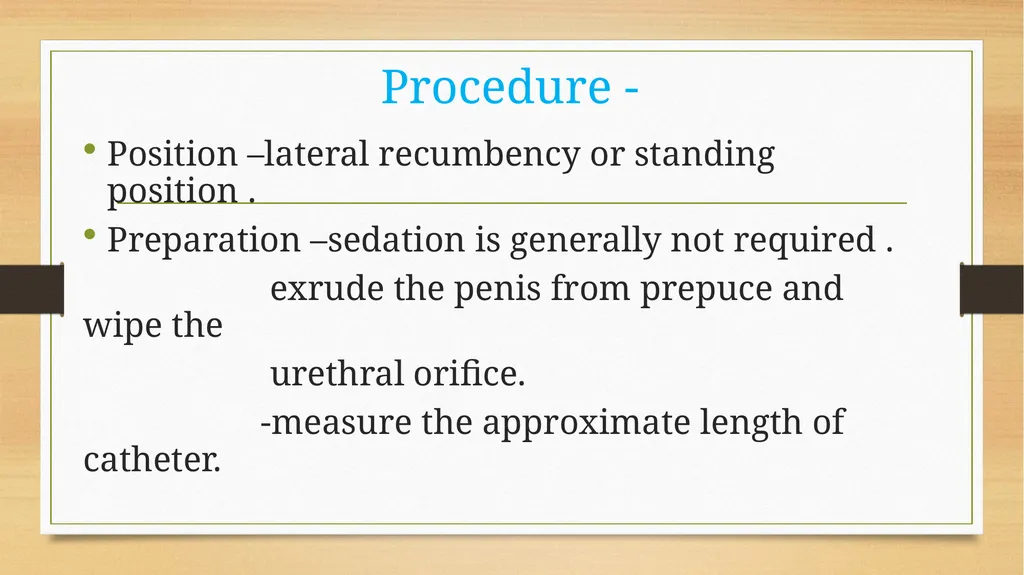 Procedure -

• Position –lateral recumbency or standing position .

• Preparation –sedation is generally not required .

exrude the penis from prepuce and wipe the

urethral orifice.

-measure the approximate length of catheter.